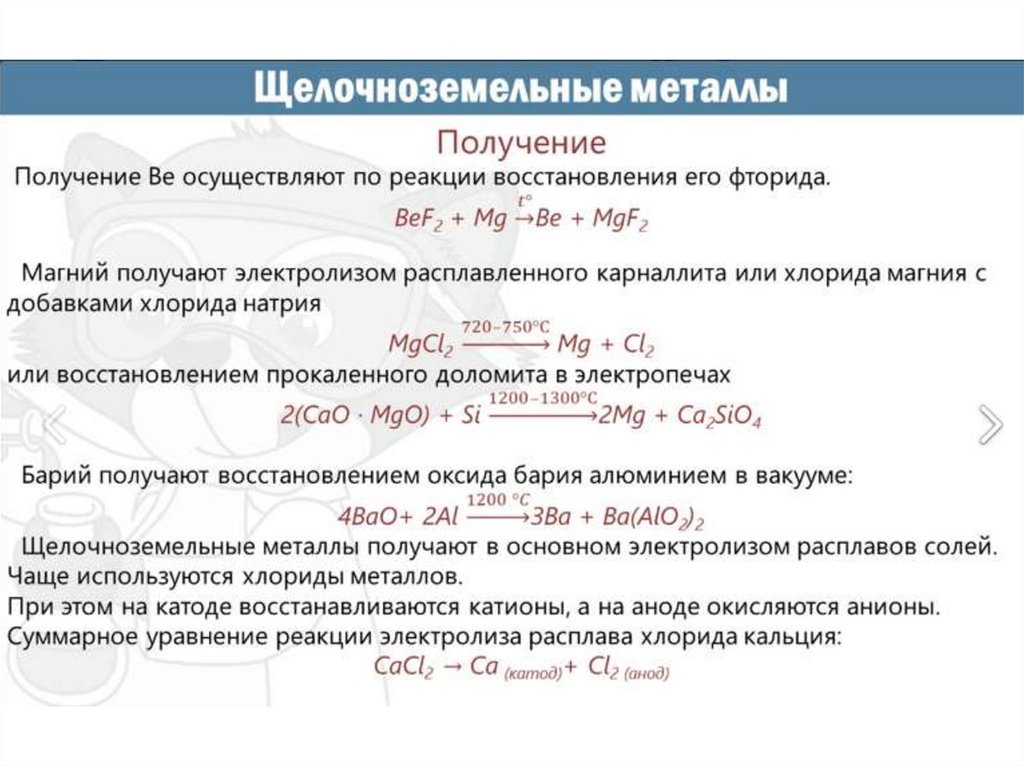 Щелочноземельные металлы

Получение

Получение Be осуществляют по реакции восстановления его фторида.

$BeF_2 + Mg \xrightarrow{t^\circ} Be + MgF_2$

Магний получают электролизом расплавленного карналлита или хлорида магния с добавками хлорида натрия

$MgCl_2 \xrightarrow{720-750^\circ C} Mg + Cl_2$

или восстановлением прокаленного доломита в электропечах

$2(CaO \cdot MgO) + Si \xrightarrow{1200-1300^\circ C} 2Mg + Ca_2SiO_4$

Барий получают восстановлением оксида бария алюминием в вакууме:

$4BaO + 2Al \xrightarrow{1200\ ^\circ C} 3Ba + Ba(AlO_2)_2$

Щелочноземельные металлы получают в основном электролизом расплавов солей. Чаще используются хлориды металлов.

При этом на катоде восстанавливаются катионы, а на аноде окисляются анионы.

Суммарное уравнение реакции электролиза расплава хлорида кальция:

$CaCl_2 \rightarrow Ca_{(катод)} + Cl_{2\ (анод)}$